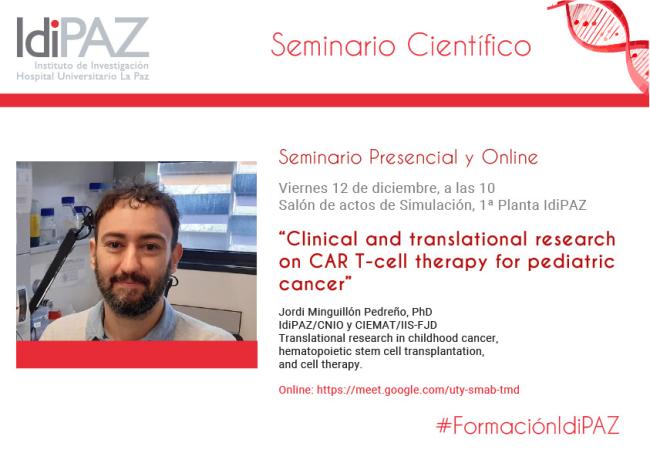 IdiPAZ
Instituto de Investigación
Hospital Universitario La Paz

Seminario Científico

Seminario Presencial y Online

Viernes 12 de diciembre, a las 10
Salón de actos de Simulación, 1ª Planta IdiPAZ

"Clinical and translational research on CAR T-cell therapy for pediatric cancer"

Jordi Minguillón Pedreño, PhD
IdiPAZ/CNIO y CIEMAT/IIS-FJD
Translational research in childhood cancer, hematopoietic stem cell transplantation, and cell therapy.

Online: https://meet.google.com/uty-smab-tmd

#FormaciónIdiPAZ